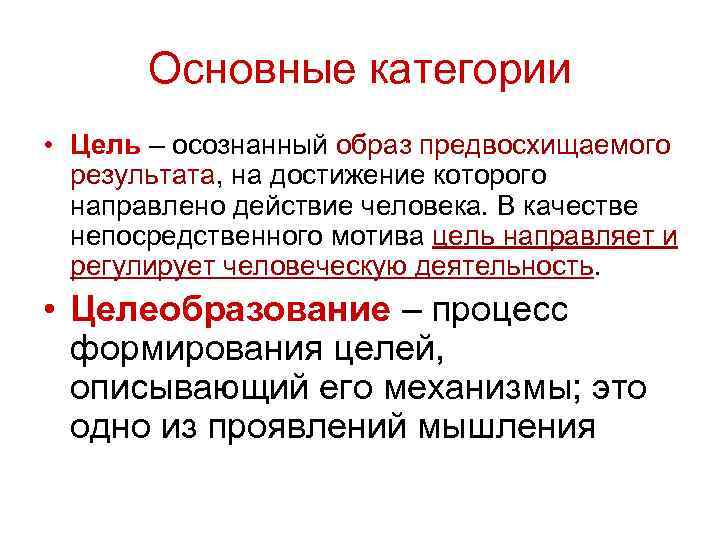 Основные категории

• Цель – осознанный образ предвосхищаемого результата, на достижение которого направлено действие человека. В качестве непосредственного мотива цель направляет и регулирует человеческую деятельность.

• Целеобразование – процесс формирования целей, описывающий его механизмы; это одно из проявлений мышления